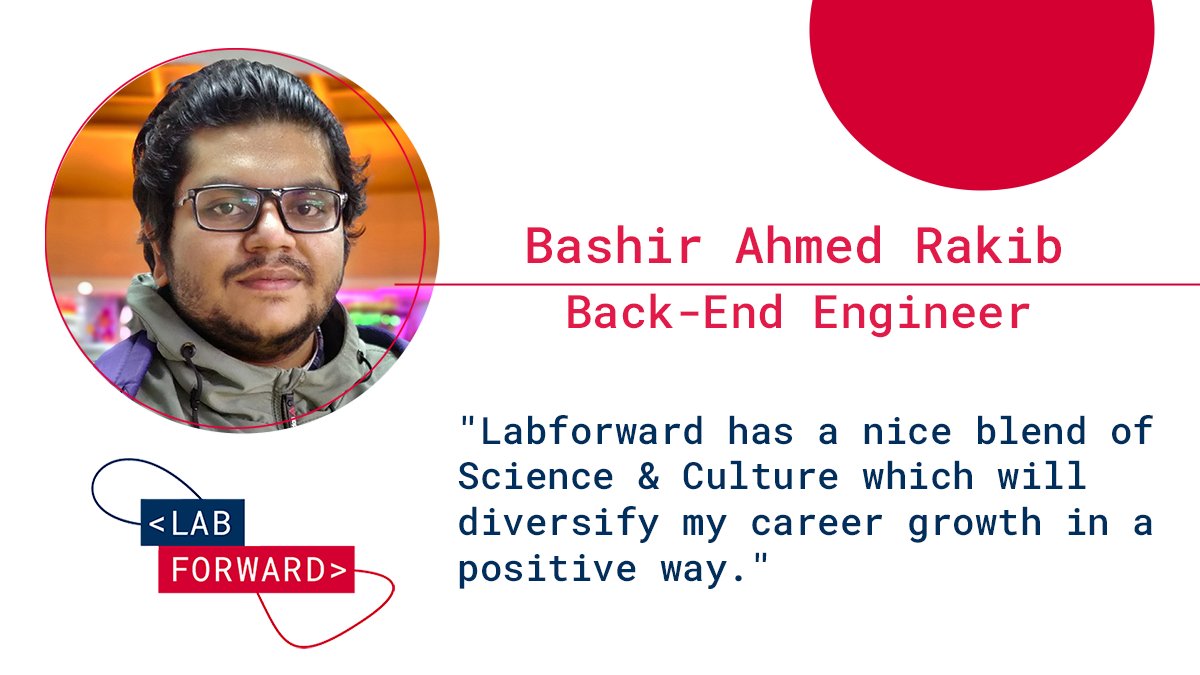 Bashir Ahmed Rakib
Back-End Engineer

"Labforward has a nice blend of Science & Culture which will diversify my career growth in a positive way."

<LAB
FORWARD>